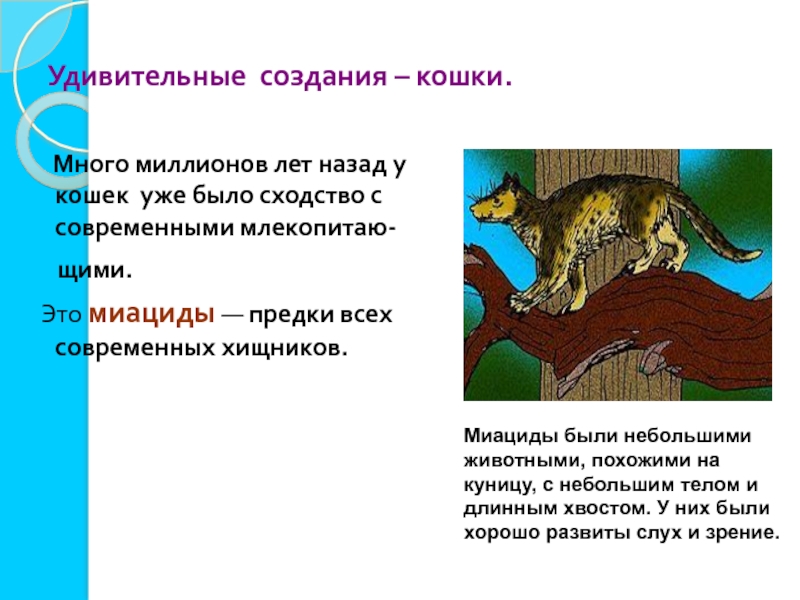 Удивительные создания – кошки.

Много миллионов лет назад у кошек уже было сходство с современными млекопитающими.

Это миациды — предки всех современных хищников.

Миациды были небольшими животными, похожими на куницу, с небольшим телом и длинным хвостом. У них были хорошо развиты слух и зрение.